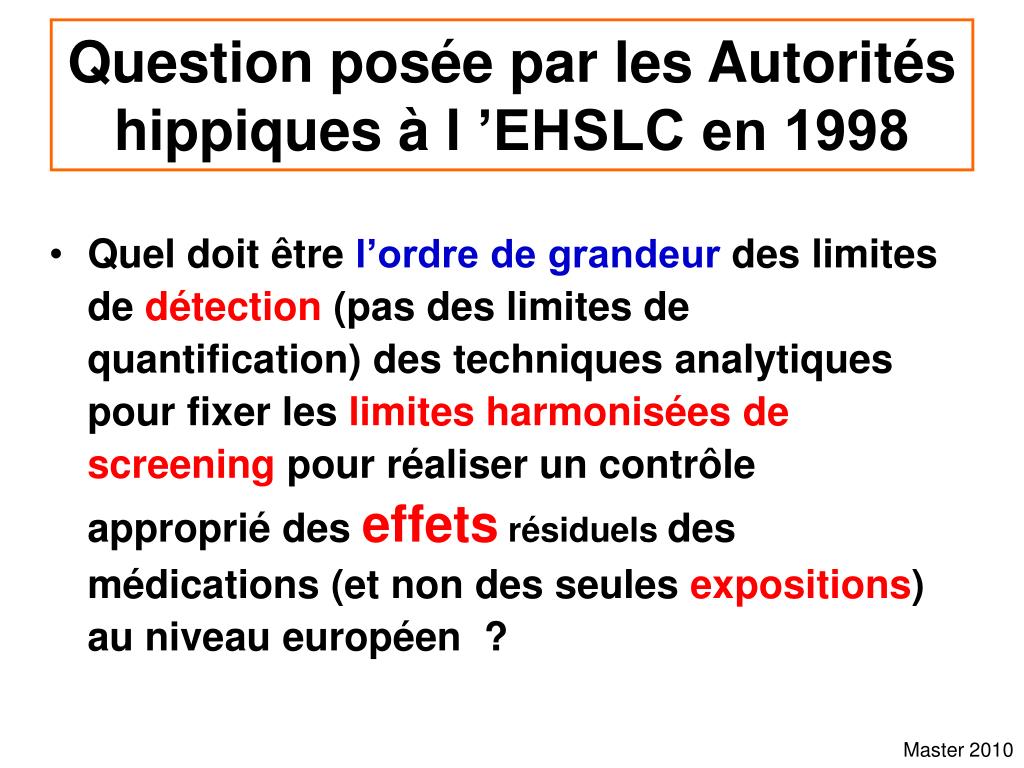 Question posée par les Autorités hippiques à l ’EHSLC en 1998

• Quel doit être l’ordre de grandeur des limites de détection (pas des limites de quantification) des techniques analytiques pour fixer les limites harmonisées de screening pour réaliser un contrôle approprié des effets résiduels des médications (et non des seules expositions) au niveau européen ?

Master 2010